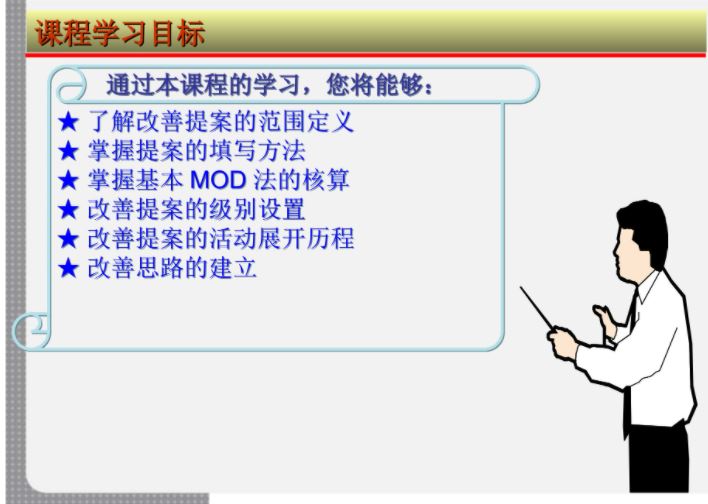 课程学习目标

通过本课程的学习，您将能够：

★ 了解改善提案的范围定义
★ 掌握提案的填写方法
★ 掌握基本 MOD 法的核算
★ 改善提案的级别设置
★ 改善提案的活动展开历程
★ 改善思路的建立